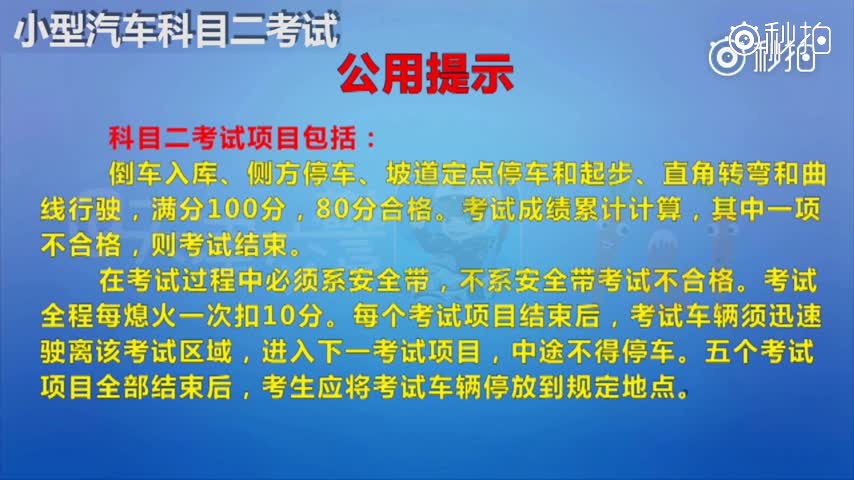 小型汽车科目二考试

秒拍

公用提示

科目二考试项目包括：

倒车入库、侧方停车、坡道定点停车和起步、直角转弯和曲线行驶，满分100分，80分合格。考试成绩累计计算，其中一项不合格，则考试结束。

在考试过程中必须系安全带，不系安全带考试不合格。考试全程每熄火一次扣10分。每个考试项目结束后，考试车辆须迅速驶离该考试区域，进入下一考试项目，中途不得停车。五个考试项目全部结束后，考生应将考试车辆停放到规定地点。